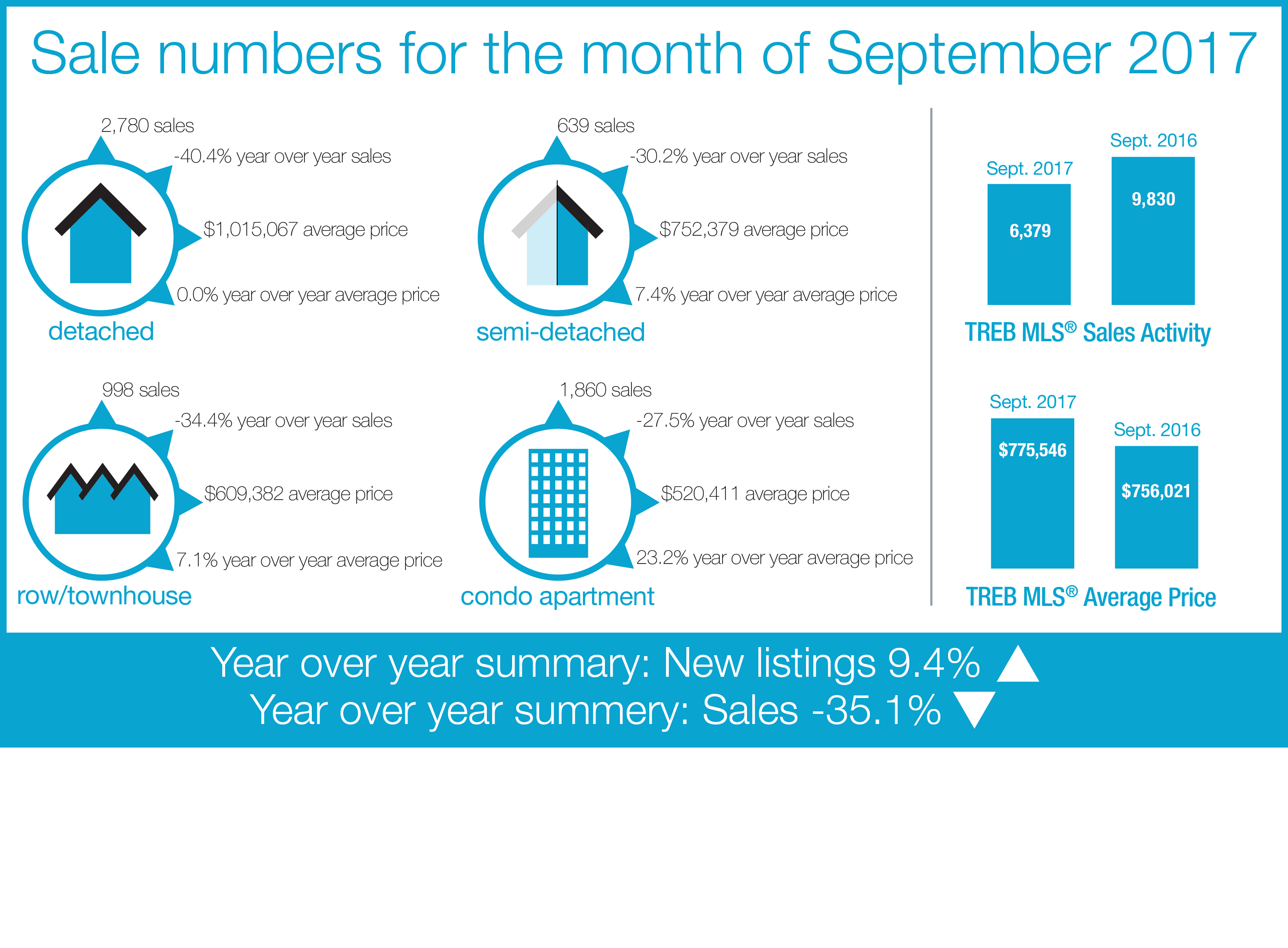 Sale numbers for the month of September 2017

2,780 sales
-40.4% year over year sales
$1,015,067 average price
0.0% year over year average price
detached

639 sales
-30.2% year over year sales
$752,379 average price
7.4% year over year average price
semi-detached

998 sales
-34.4% year over year sales
$609,382 average price
7.1% year over year average price
row/townhouse

1,860 sales
-27.5% year over year sales
$520,411 average price
23.2% year over year average price
condo apartment

Sept. 2017
6,379
Sept. 2016
9,830
TREB MLS® Sales Activity

Sept. 2017
$775,546
Sept. 2016
$756,021
TREB MLS® Average Price

Year over year summary: New listings 9.4%
Year over year summery: Sales -35.1%